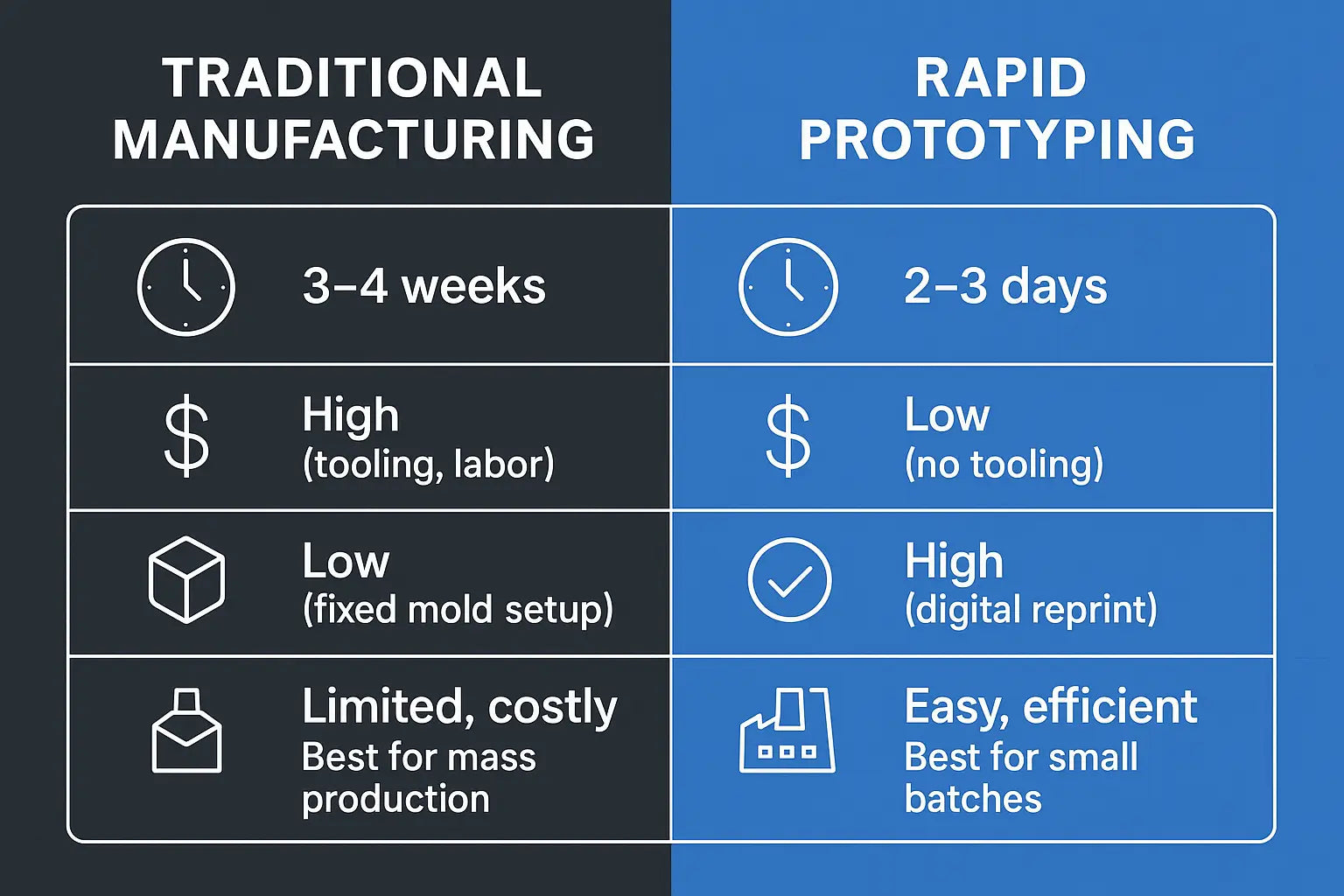 | TRADITIONAL MANUFACTURING | RAPID PROTOTYPING |
|---|---|
| 3–4 weeks | 2–3 days |
| High (tooling, labor) | Low (no tooling) |
| Low (fixed mold setup) | High (digital reprint) |
| Limited, costly Best for mass production | Easy, efficient Best for small batches |